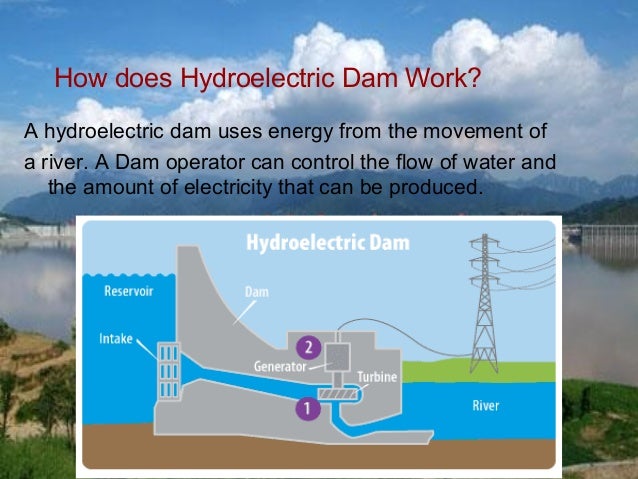 How does Hydroelectric Dam Work?

A hydroelectric dam uses energy from the movement of a river. A Dam operator can control the flow of water and the amount of electricity that can be produced.

Hydroelectric Dam

Reservoir

Dam

Intake

2

Generator

Turbine

1

River